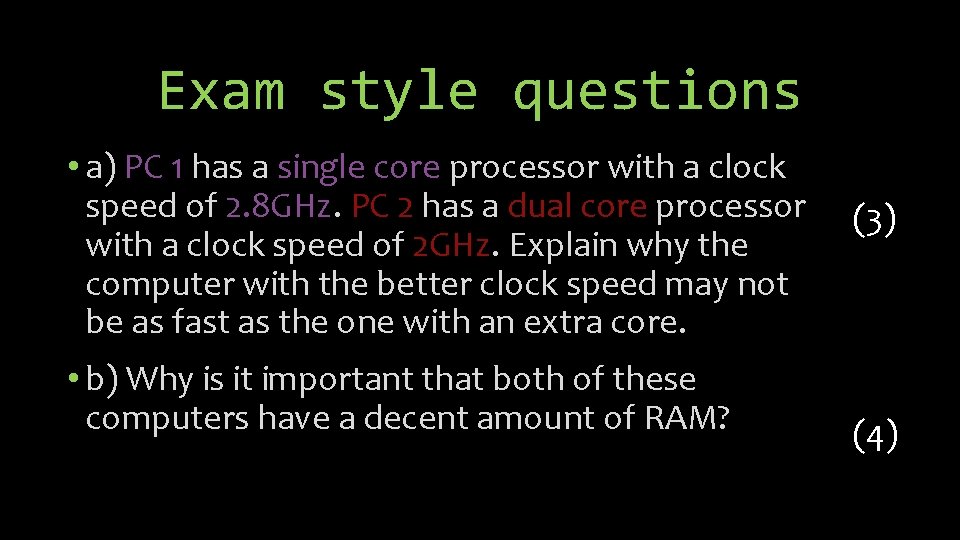 Exam style questions

• a) PC 1 has a single core processor with a clock speed of 2.8GHz. PC 2 has a dual core processor with a clock speed of 2GHz. Explain why the computer with the better clock speed may not be as fast as the one with an extra core.

(3)

• b) Why is it important that both of these computers have a decent amount of RAM?

(4)